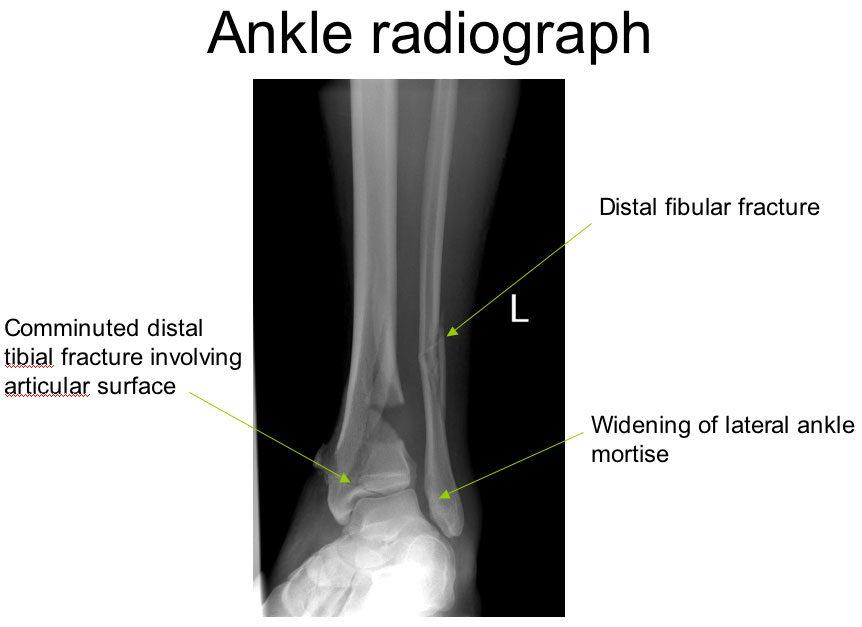 Ankle radiograph

Distal fibular fracture

L

Comminuted distal tibial fracture involving articular surface

Widening of lateral ankle mortise